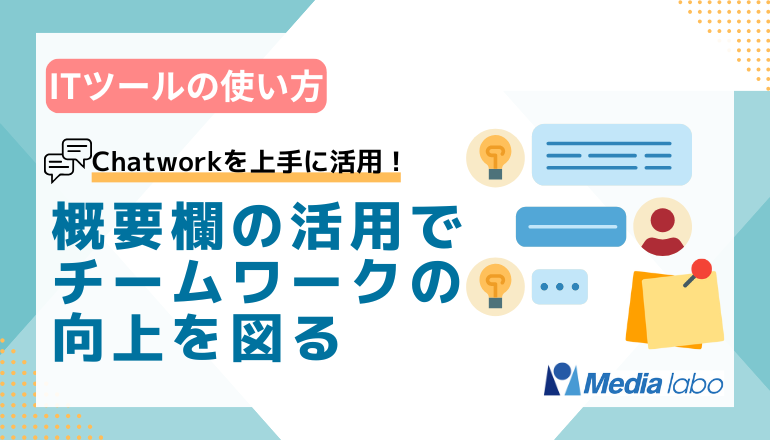 ITツールの使い方

Chatworkを上手に活用！

概要欄の活用でチームワークの向上を図る

Media labo